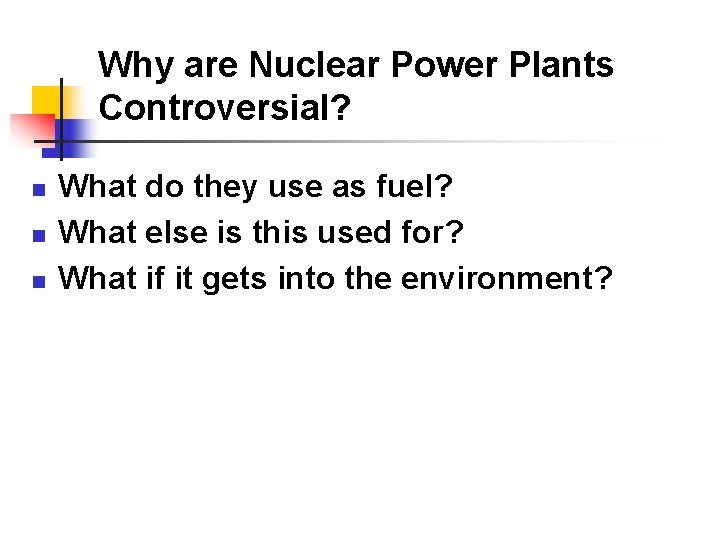 Why are Nuclear Power Plants Controversial?

- What do they use as fuel?
- What else is this used for?
- What if it gets into the environment?